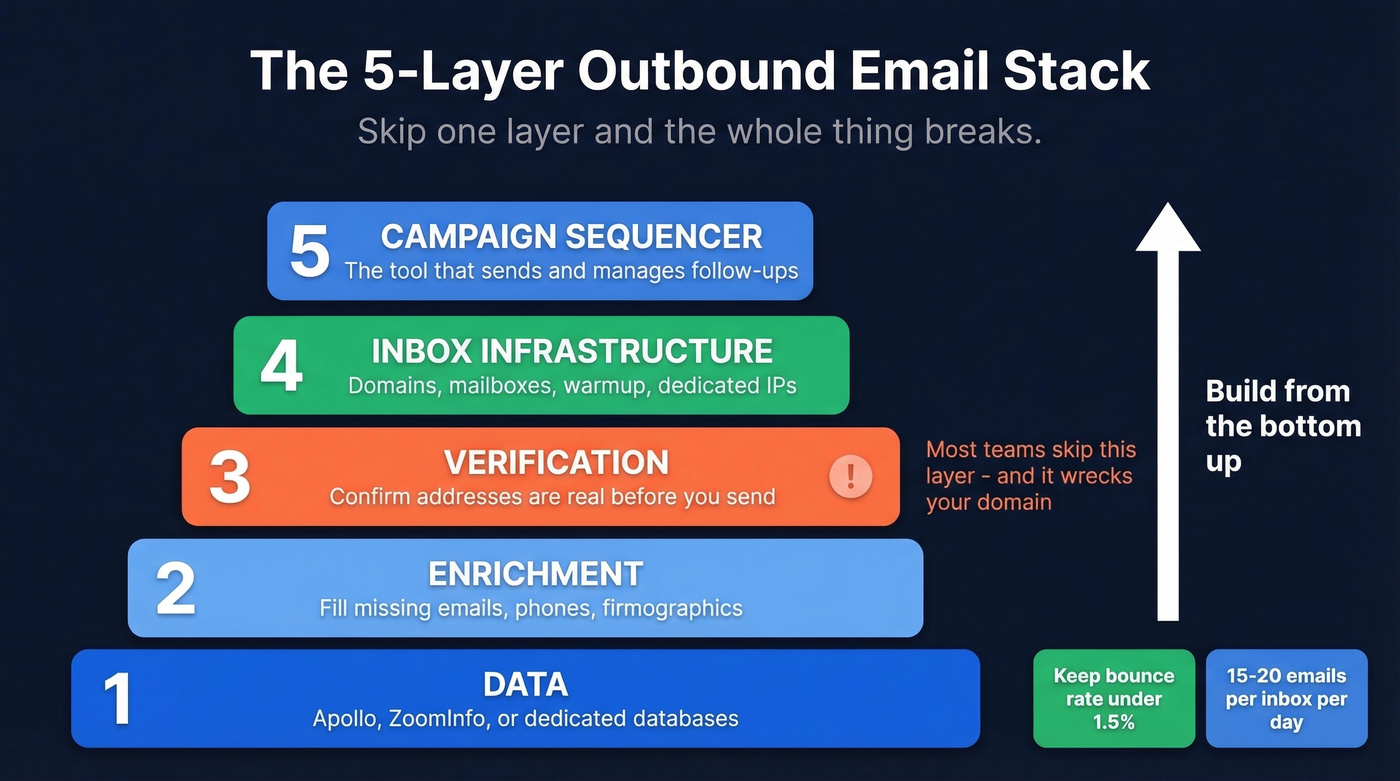 The 5-Layer Outbound Email Stack

Skip one layer and the whole thing breaks.

5 CAMPAIGN SEQUENCER
The tool that sends and manages follow-ups

4 INBOX INFRASTRUCTURE
Domains, mailboxes, warmup, dedicated IPs

3 VERIFICATION
Confirm addresses are real before you send
!

Most teams skip this layer - and it wrecks your domain

2 ENRICHMENT
Fill missing emails, phones, firmographics

1 DATA
Apollo, ZoomInfo, or dedicated databases

Build from the bottom up

Keep bounce rate under 1.5%

15-20 emails per inbox per day